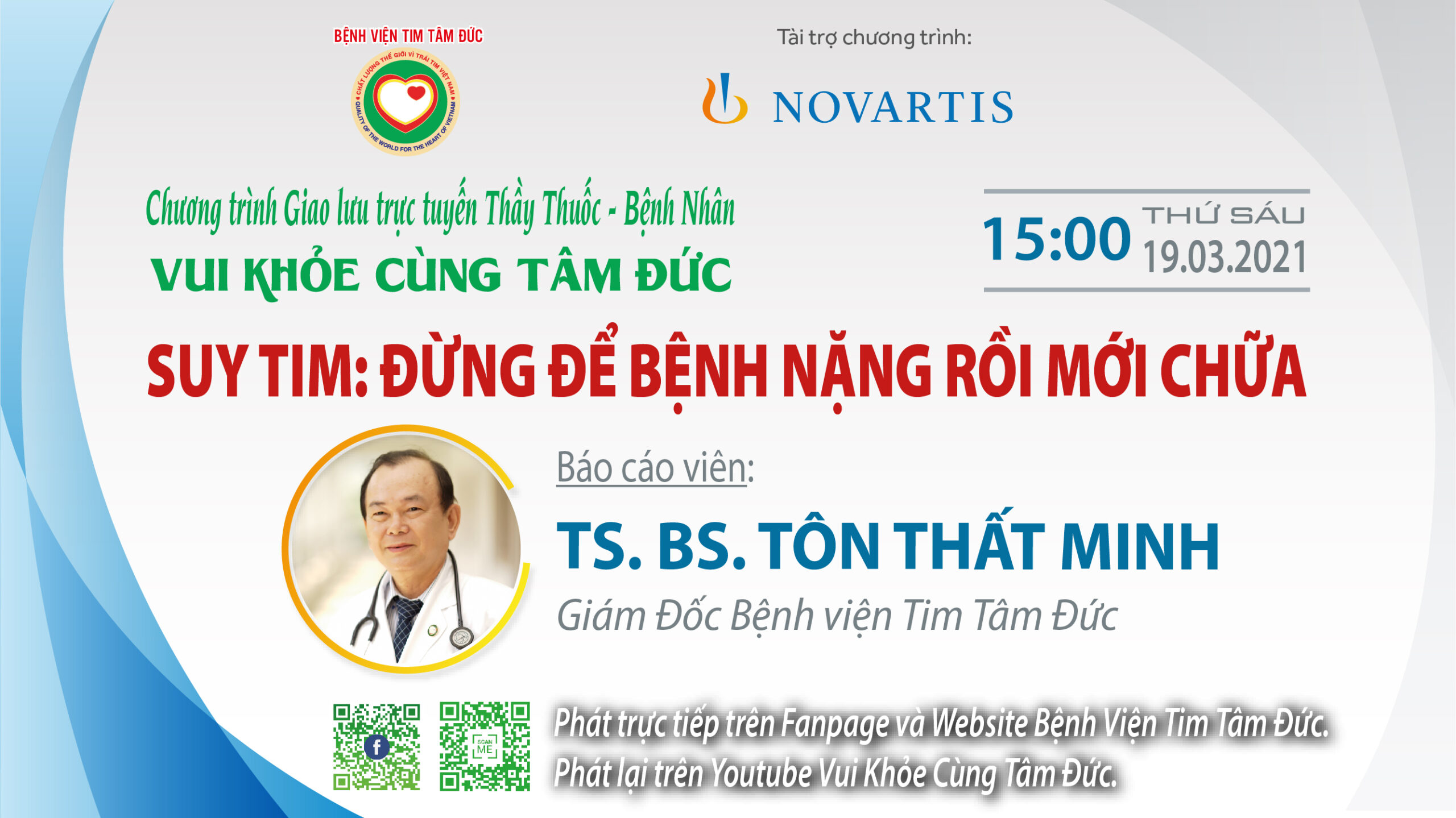 BỆNH VIỆN TIM TÂM ĐỨC

CHẤT LƯỢNG THẾ GIỚI VÌ TRÁI TIM VIỆT NAM
QUALITY OF THE WORLD FOR THE HEART OF VIETNAM

Tài trợ chương trình:

NOVARTIS

Chương trình Giao lưu trực tuyến Thầy Thuốc - Bệnh Nhân
VUI KHỎE CÙNG TÂM ĐỨC

15:00 THỨ SÁU 19.03.2021

SUY TIM: ĐỪNG ĐỂ BỆNH NẶNG RỒI MỚI CHỮA

Báo cáo viên:

TS. BS. TÔN THẤT MINH

Giám Đốc Bệnh viện Tim Tâm Đức

SCAN ME

Phát trực tiếp trên Fanpage và Website Bệnh Viện Tim Tâm Đức.
Phát lại trên Youtube Vui Khỏe Cùng Tâm Đức.